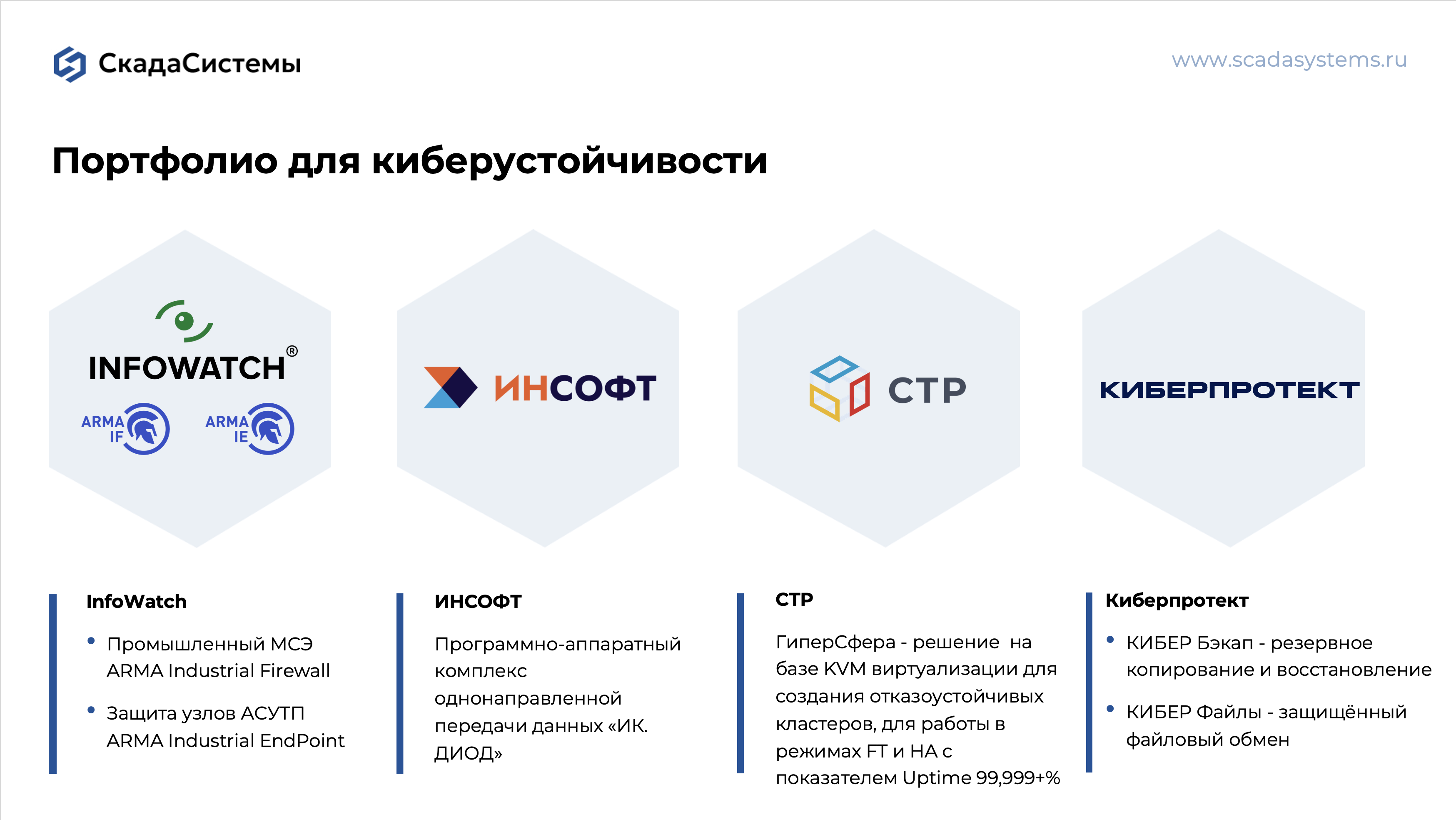 СкадаСистемы

www.scadasystems.ru

Портфолио для киберустойчивости

INFOWATCH®

ARMA IF

ARMA IE

ИНСОФТ

СТР

КИБЕРПРОТЕКТ

InfoWatch

• Промышленный МСЭ ARMA Industrial Firewall

• Защита узлов АСУТП ARMA Industrial EndPoint

ИНСОФТ

Программно-аппаратный комплекс однонаправленной передачи данных «ИК. ДИОД»

СТР

ГиперСфера - решение на базе KVM виртуализации для создания отказоустойчивых кластеров, для работы в режимах FT и HA с показателем Uptime 99,999+%

Киберпротект

• КИБЕР Бэкап - резервное копирование и восстановление

• КИБЕР Файлы - защищённый файловый обмен